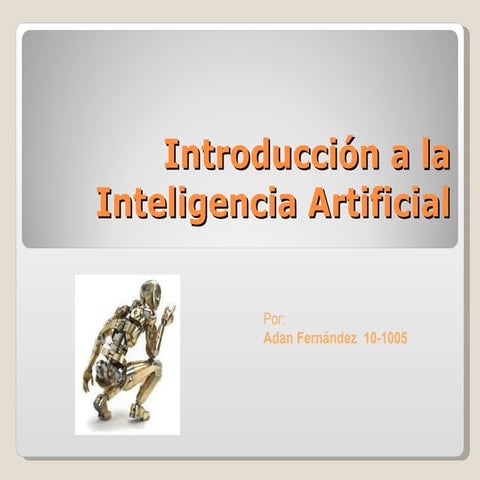 Introducción a la Inteligencia Artificial

Por:
Adan Fernández 10-1005